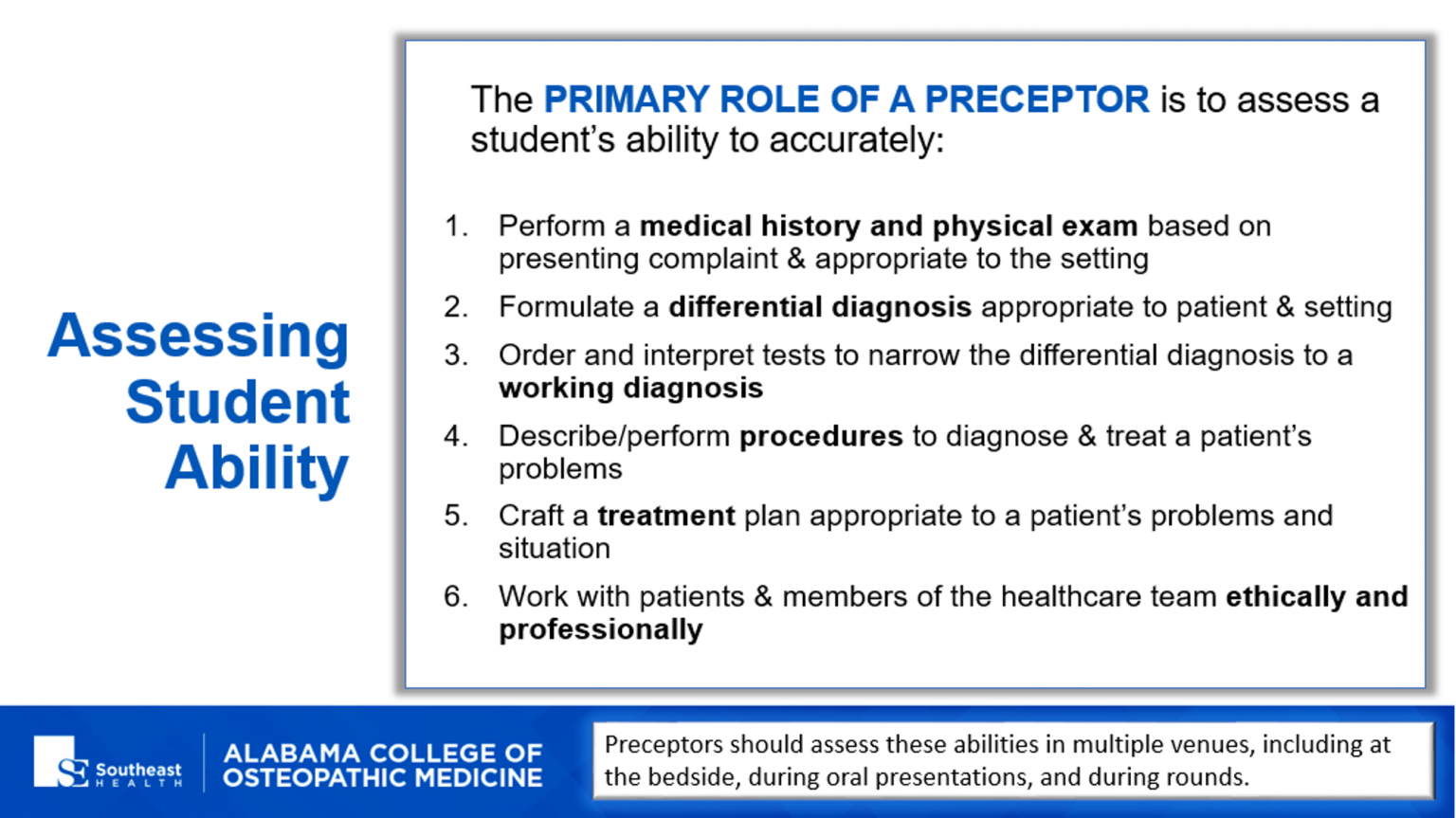 Assessing Student Ability

The PRIMARY ROLE OF A PRECEPTOR is to assess a student's ability to accurately:

1. Perform a medical history and physical exam based on presenting complaint & appropriate to the setting
2. Formulate a differential diagnosis appropriate to patient & setting
3. Order and interpret tests to narrow the differential diagnosis to a working diagnosis
4. Describe/perform procedures to diagnose & treat a patient's problems
5. Craft a treatment plan appropriate to a patient's problems and situation
6. Work with patients & members of the healthcare team ethically and professionally

SE Southeast HEALTH

ALABAMA COLLEGE OF OSTEOPATHIC MEDICINE

Preceptors should assess these abilities in multiple venues, including at the bedside, during oral presentations, and during rounds.